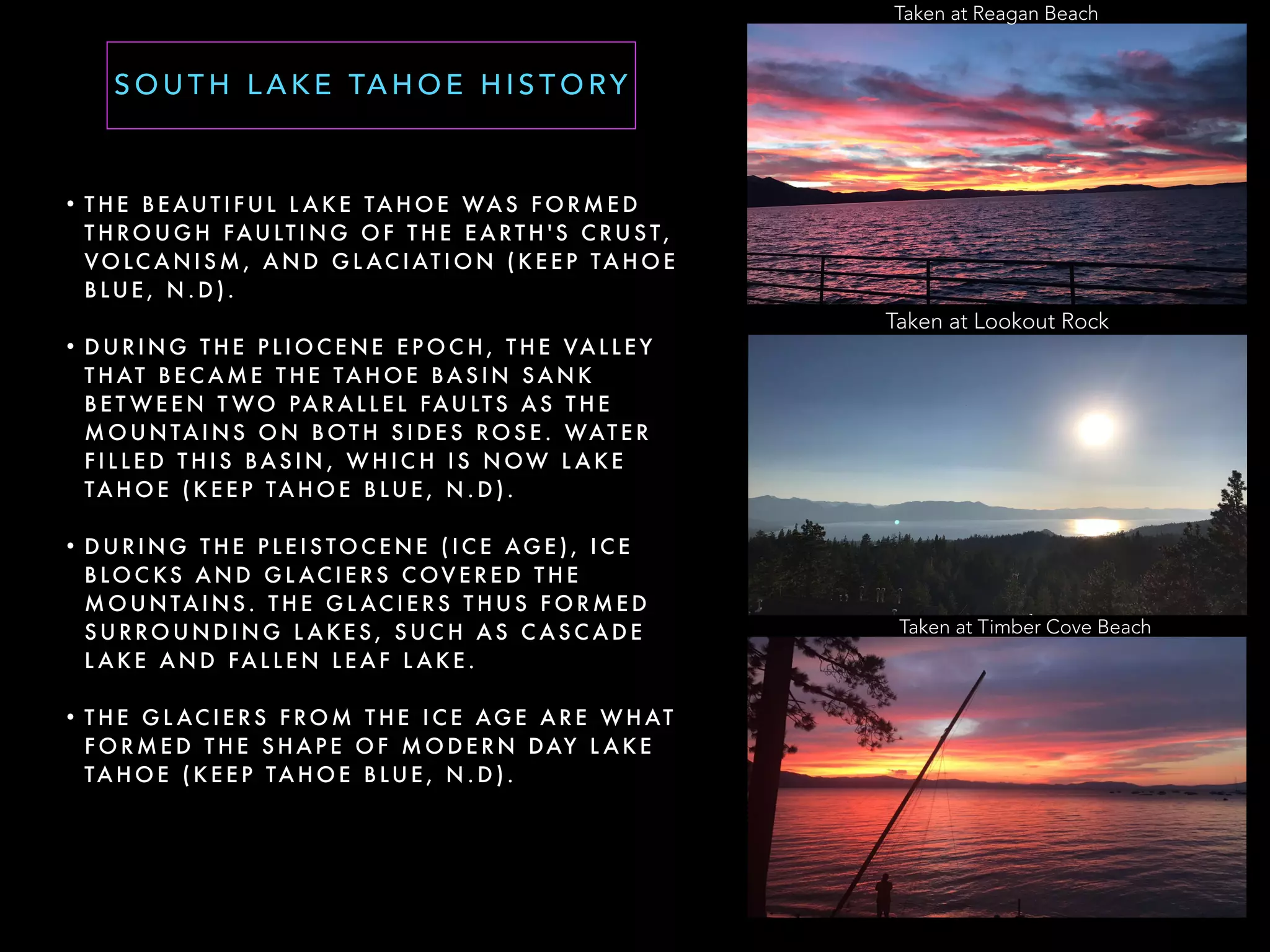 SOUTH LAKE TAHOE HISTORY

• THE BEAUTIFUL LAKE TAHOE WAS FORMED THROUGH FAULTING OF THE EARTH'S CRUST, VOLCANISM, AND GLACIATION (KEEP TAHOE BLUE, N.D).

• DURING THE PLIOCENE EPOCH, THE VALLEY THAT BECAME THE TAHOE BASIN SANK BETWEEN TWO PARALLEL FAULTS AS THE MOUNTAINS ON BOTH SIDES ROSE. WATER FILLED THIS BASIN, WHICH IS NOW LAKE TAHOE (KEEP TAHOE BLUE, N.D).

• DURING THE PLEISTOCENE (ICE AGE), ICE BLOCKS AND GLACIERS COVERED THE MOUNTAINS. THE GLACIERS THUS FORMED SURROUNDING LAKES, SUCH AS CASCADE LAKE AND FALLEN LEAF LAKE.

• THE GLACIERS FROM THE ICE AGE ARE WHAT FORMED THE SHAPE OF MODERN DAY LAKE TAHOE (KEEP TAHOE BLUE, N.D).

Taken at Reagan Beach

Taken at Lookout Rock

Taken at Timber Cove Beach